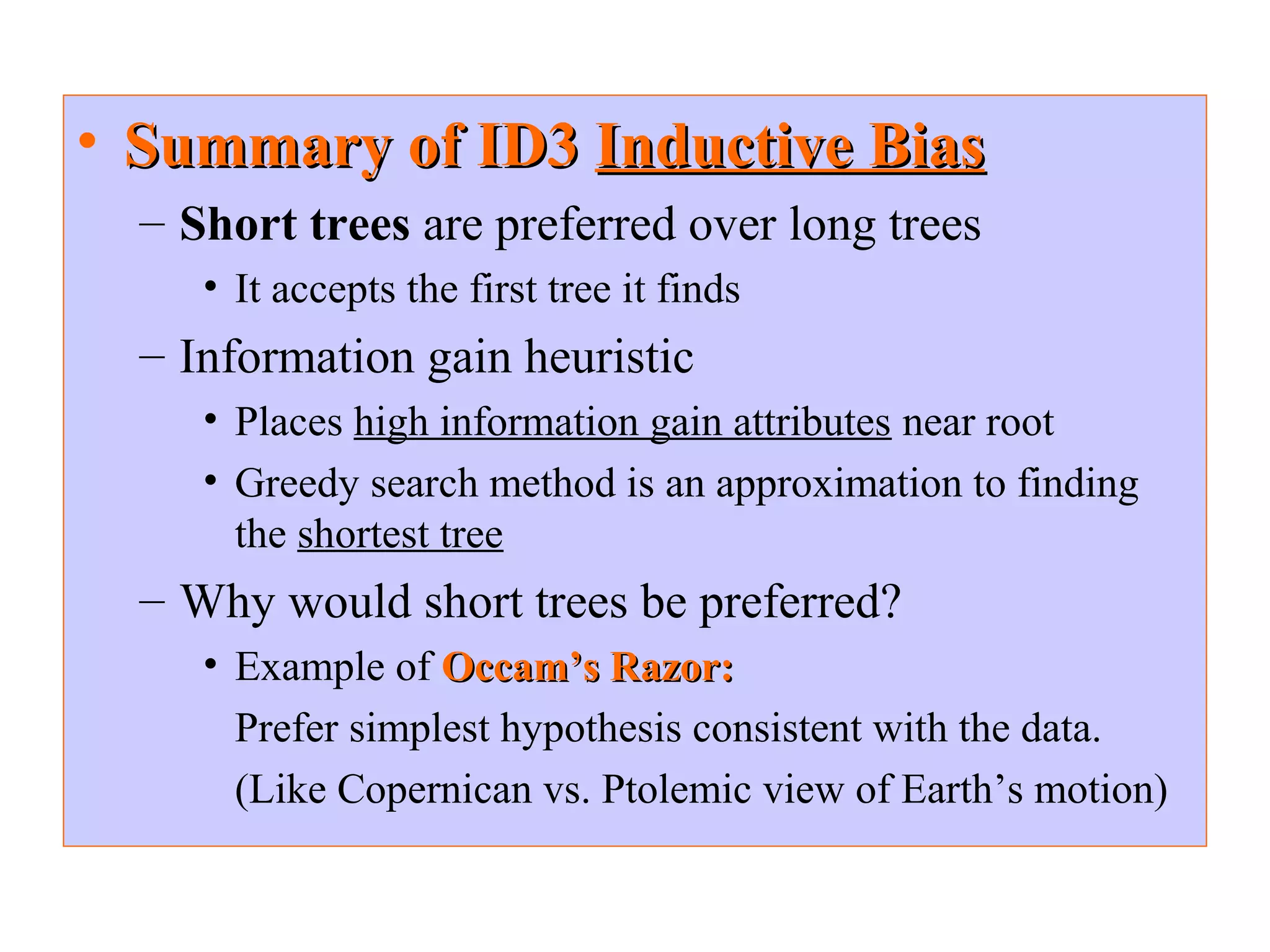 • Summary of ID3 Inductive Bias

– Short trees are preferred over long trees

• It accepts the first tree it finds

– Information gain heuristic

• Places high information gain attributes near root

• Greedy search method is an approximation to finding the shortest tree

– Why would short trees be preferred?

• Example of Occam's Razor:
Prefer simplest hypothesis consistent with the data.
(Like Copernican vs. Ptolemic view of Earth's motion)